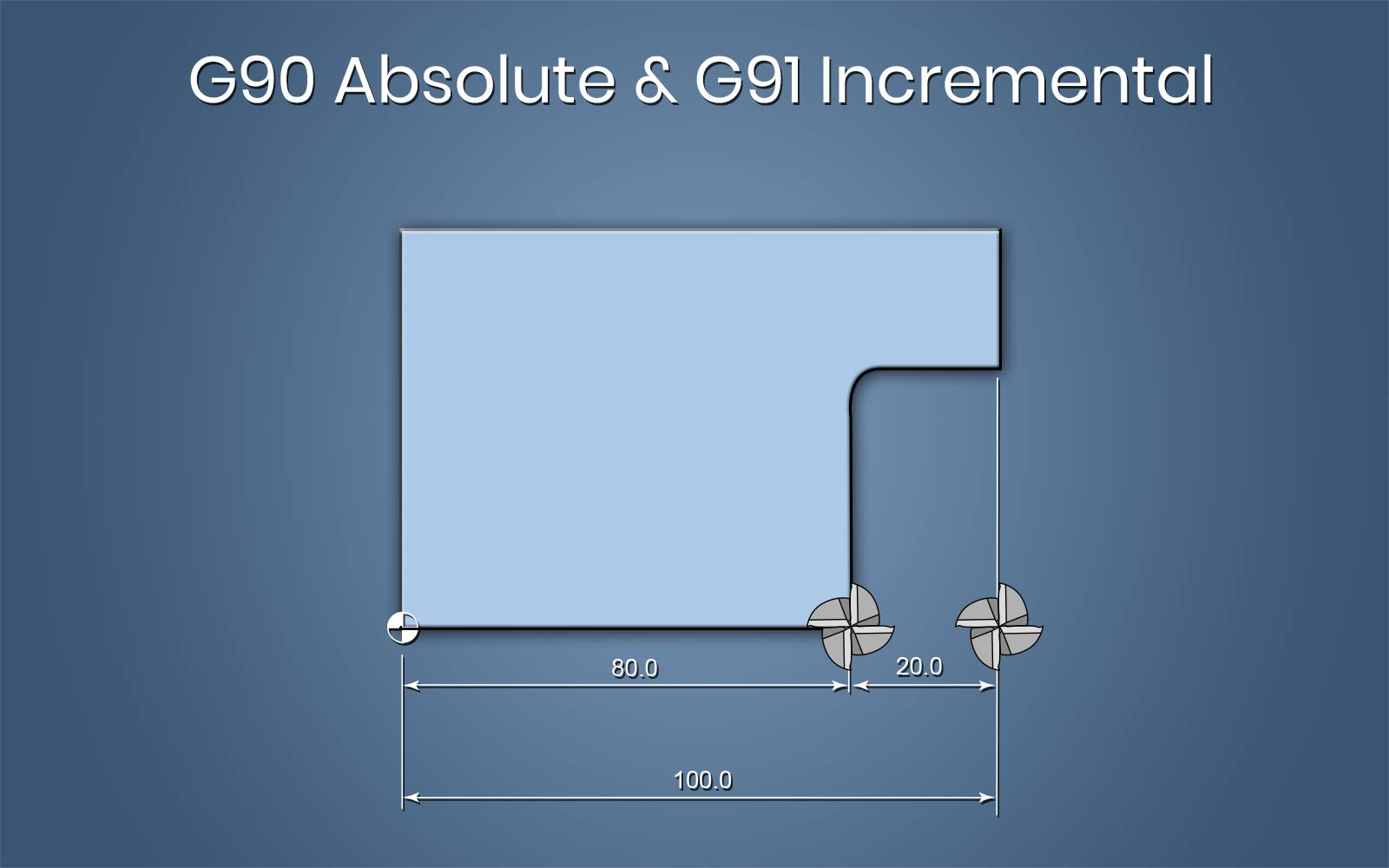 G90 Absolute & G91 Incremental

80.0

20.0

100.0